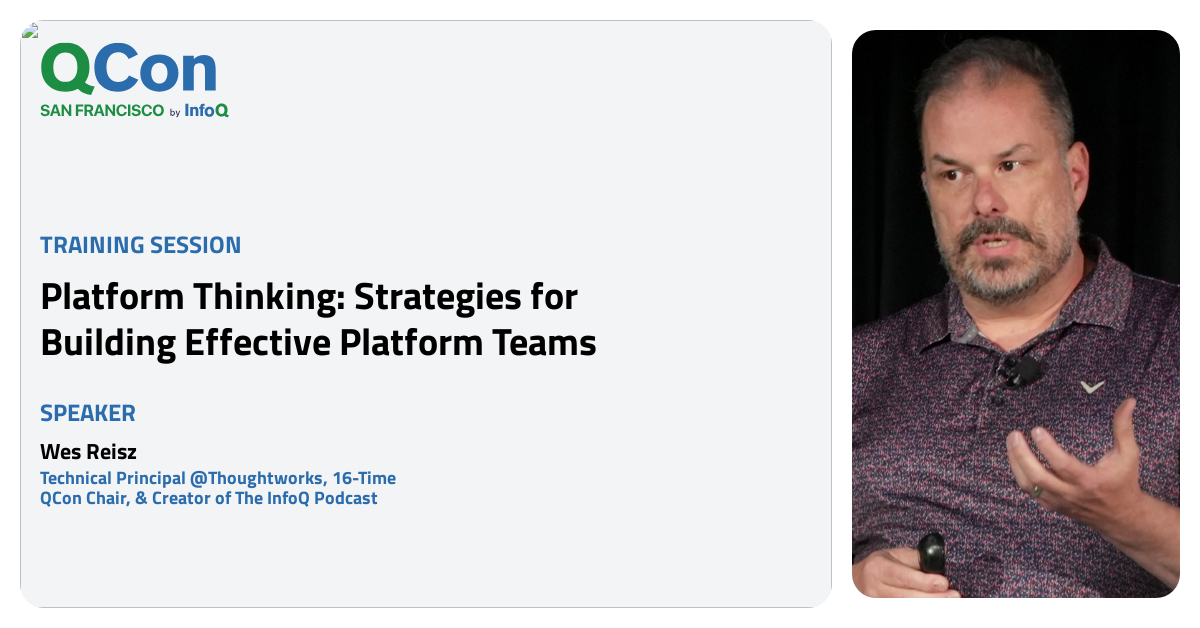 QCon
SAN FRANCISCO by InfoQ

TRAINING SESSION

Platform Thinking: Strategies for Building Effective Platform Teams

SPEAKER

Wes Reisz

Technical Principal @Thoughtworks, 16-Time QCon Chair, & Creator of The InfoQ Podcast